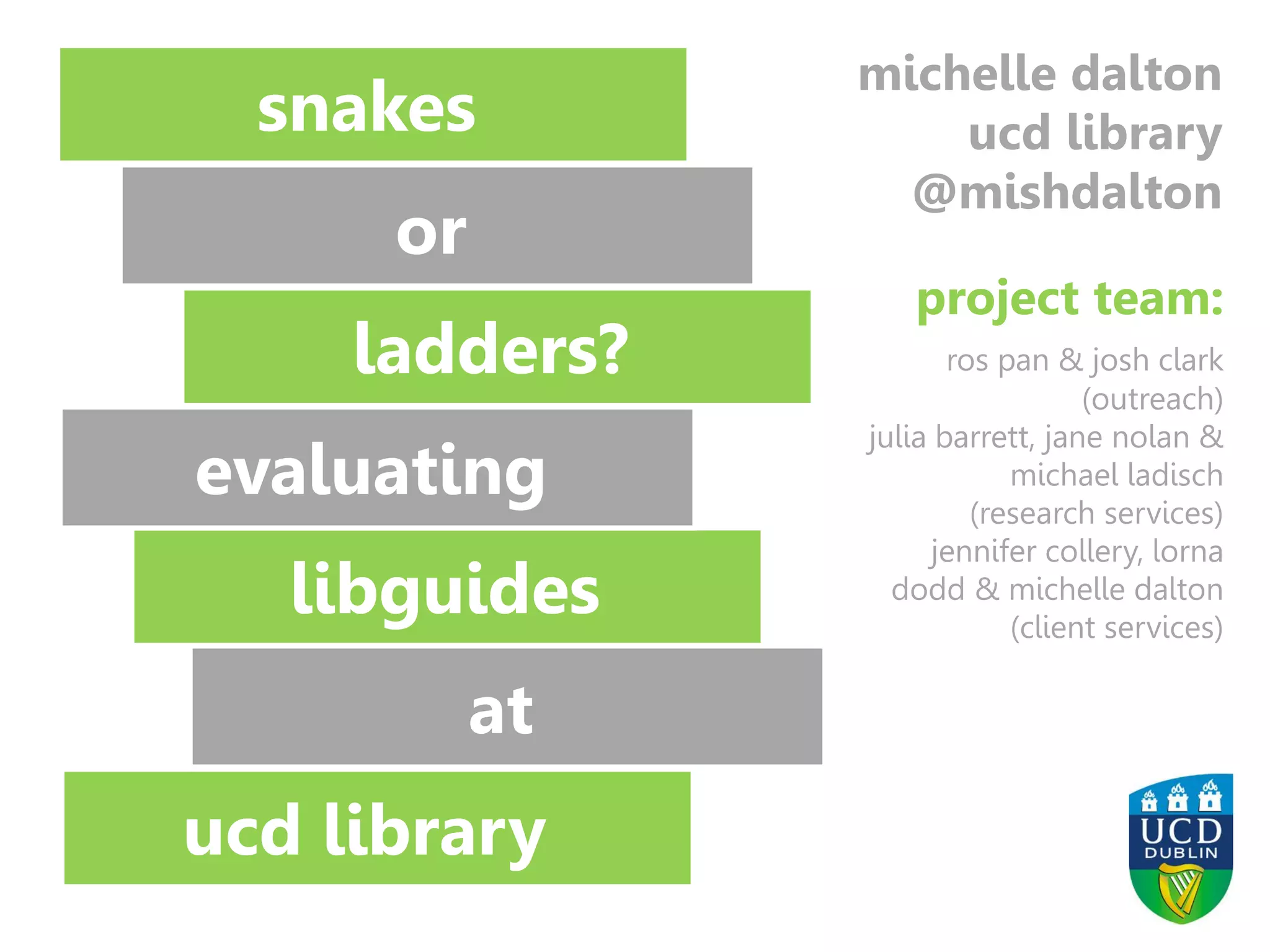 snakes
or
ladders?
evaluating
libguides
at
ucd library

michelle dalton
ucd library
@mishdalton

project team:

ros pan & josh clark (outreach)
julia barrett, jane nolan & michael ladisch (research services)
jennifer collery, lorna dodd & michelle dalton (client services)

UCD
DUBLIN